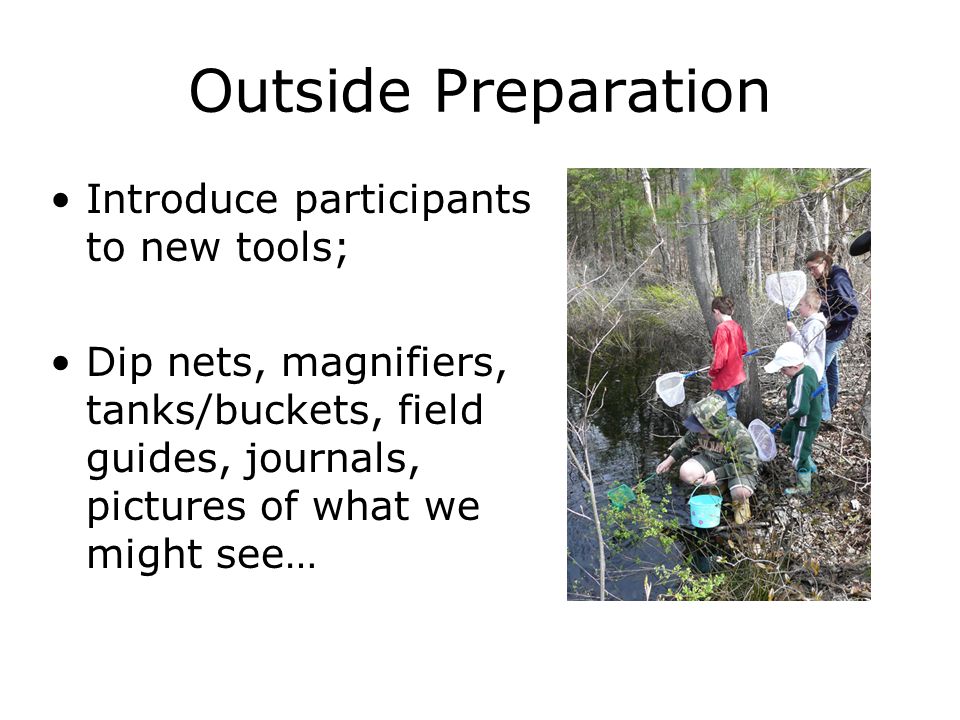 Outside Preparation

• Introduce participants to new tools;

• Dip nets, magnifiers, tanks/buckets, field guides, journals, pictures of what we might see…